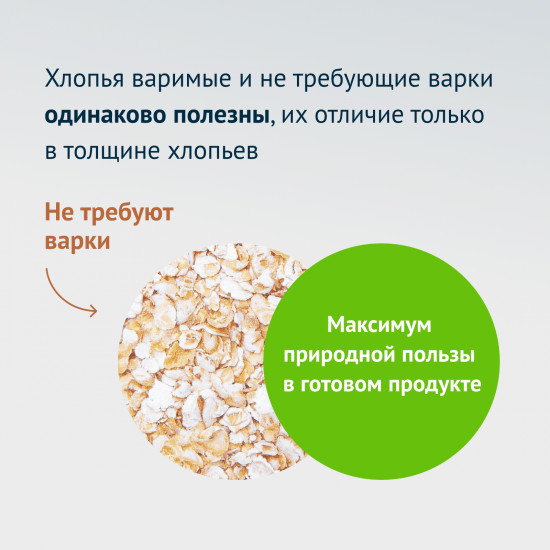 Хлопья варимые и не требующие варки одинаково полезны, их отличие только в толщине хлопьев

Не требуют варки

Максимум природной пользы в готовом продукте